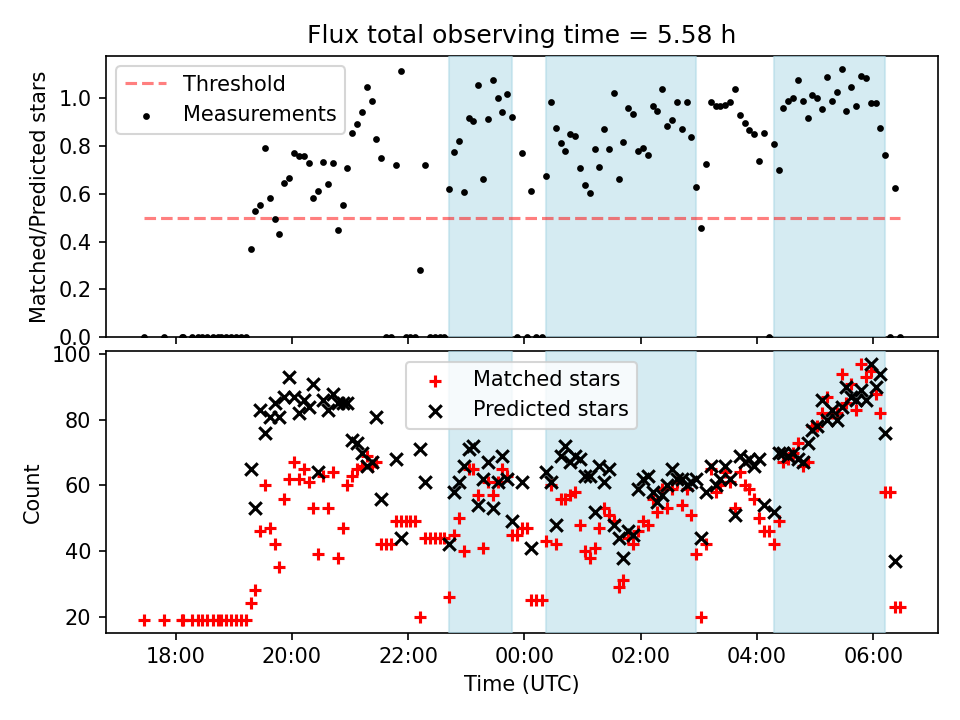 Flux total observing time = 5.58 h

Threshold
Measurements

Matched/Predicted stars

1.0
0.8
0.6
0.4
0.2
0.0

Matched stars
Predicted stars

Count

100
80
60
40
20

18:00 20:00 22:00 00:00 02:00 04:00 06:00

Time (UTC)